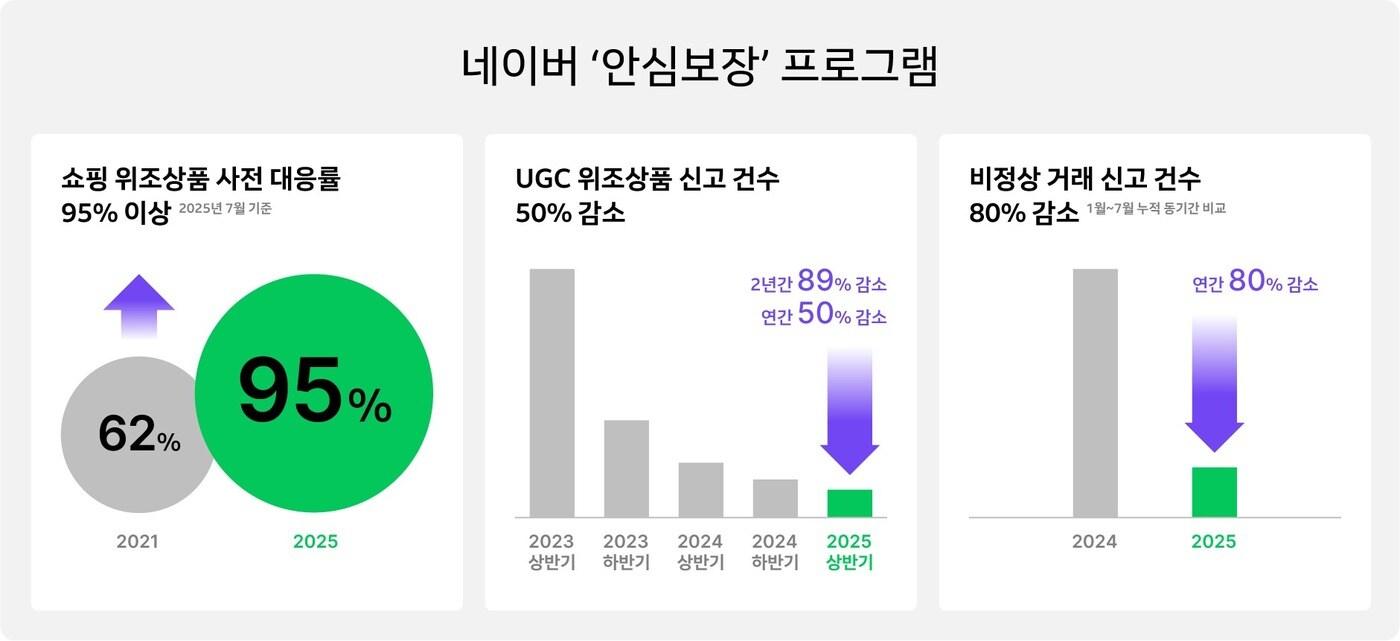 네이버 '안심보장' 프로그램

쇼핑 위조상품 사전 대응률
95% 이상 2025년 7월 기준

62%

95%

2021

2025

UGC 위조상품 신고 건수
50% 감소

2년간 89% 감소
연간 50% 감소

2023 상반기

2023 하반기

2024 상반기

2024 하반기

2025 상반기

비정상 거래 신고 건수
80% 감소 1월~7월 누적 동기간 비교

연간 80% 감소

2024

2025